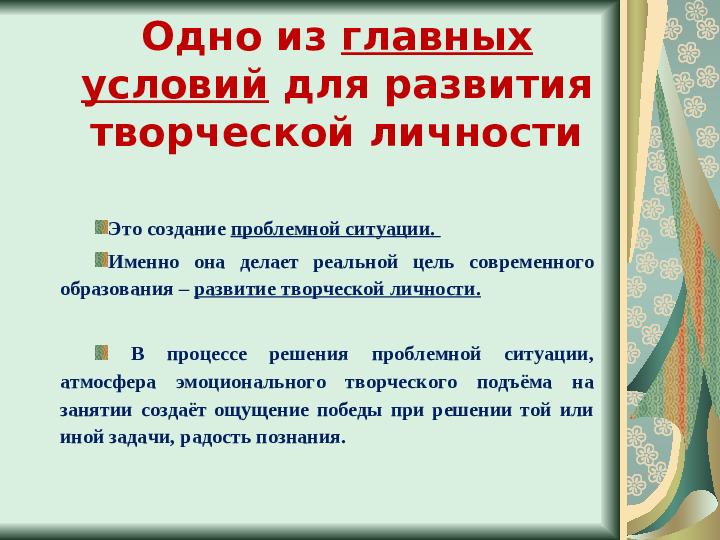 Одно из главных условий для развития творческой личности

Это создание проблемной ситуации.

Именно она делает реальной цель современного образования – развитие творческой личности.

В процессе решения проблемной ситуации, атмосфера эмоционального творческого подъёма на занятии создаёт ощущение победы при решении той или иной задачи, радость познания.